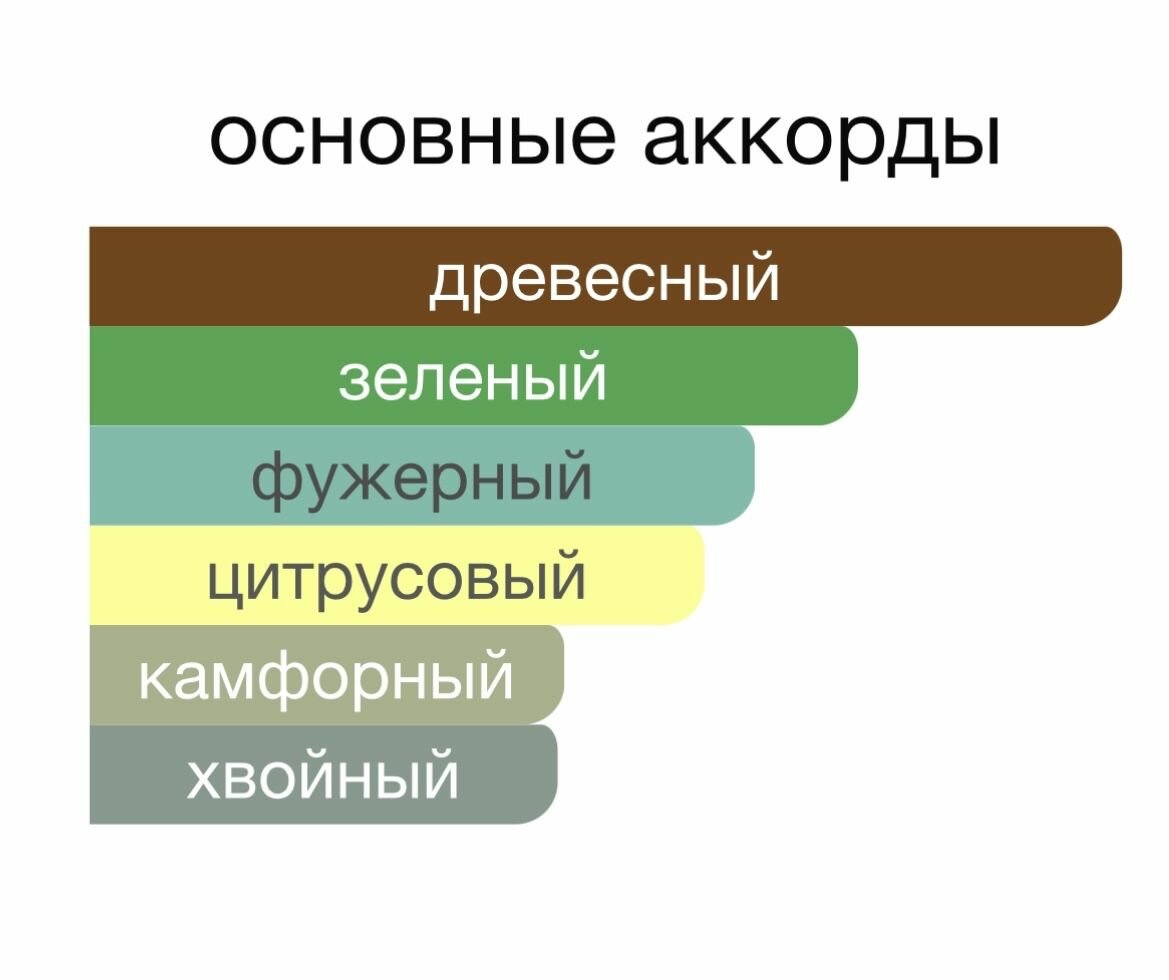 основные аккорды

древесный

зеленый

фужерный

цитрусовый

камфорный

хвойный